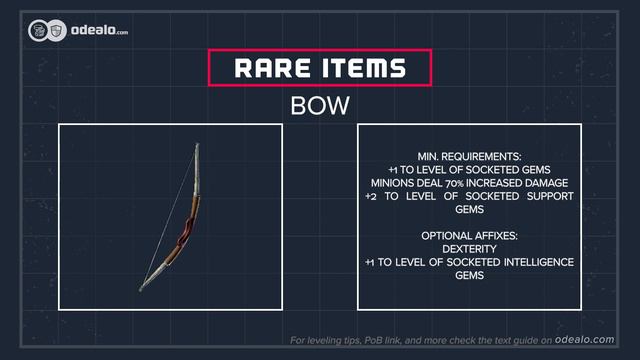 odealo.com

RARE ITEMS

BOW

MIN. REQUIREMENTS:
+1 TO LEVEL OF SOCKETED GEMS
MINIONS DEAL 70% INCREASED DAMAGE
+2 TO LEVEL OF SOCKETED SUPPORT GEMS

OPTIONAL AFFIXES:
DEXTERITY
+1 TO LEVEL OF SOCKETED INTELLIGENCE GEMS

For leveling tips, PoB link, and more check the text guide on odealo.com